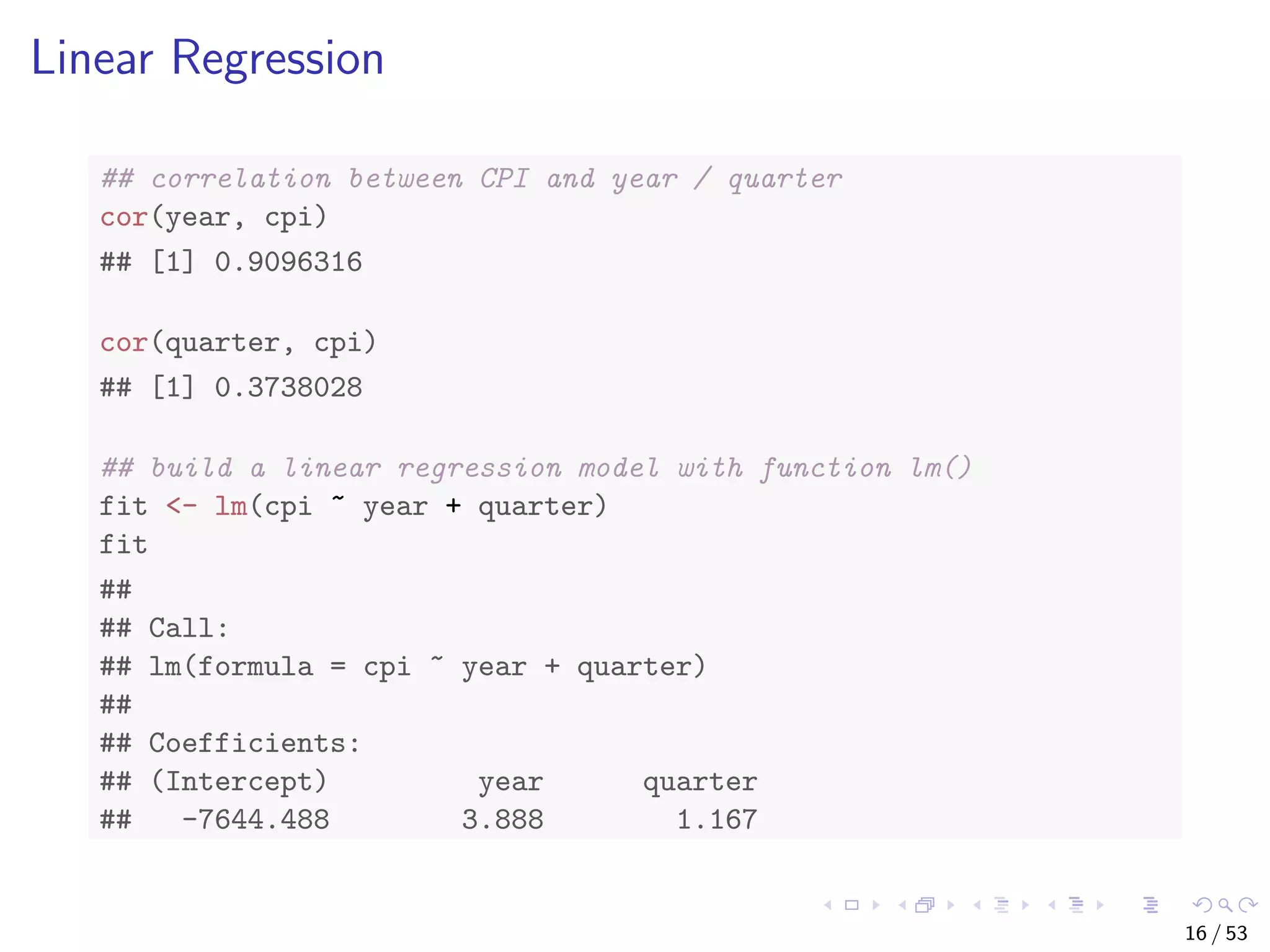 Linear Regression

## correlation between CPI and year / quarter
cor(year, cpi)
## [1] 0.9096316

cor(quarter, cpi)
## [1] 0.3738028

## build a linear regression model with function lm()
fit <- lm(cpi ~ year + quarter)
fit
##
## Call:
## lm(formula = cpi ~ year + quarter)
##
## Coefficients:
## (Intercept)          year       quarter
##   -7644.488         3.888         1.167

16 / 53